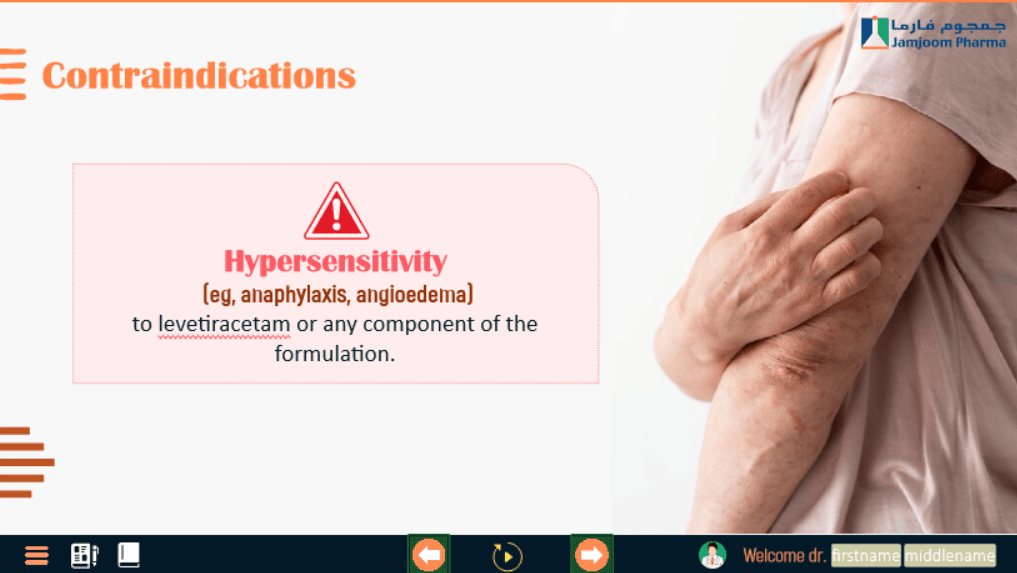 جمجوم فارما
Jamjoom Pharma

Contraindications

Hypersensitivity
(eg, anaphylaxis, angioedema)
to levetiracetam or any component of the formulation.

Welcome dr. firstname middlename